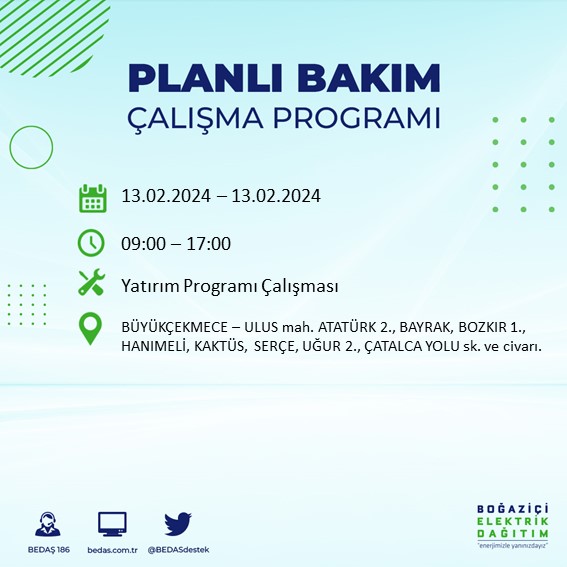 PLANLI BAKIM
ÇALIŞMA PROGRAMI

13.02.2024 – 13.02.2024

09:00 – 17:00

Yatırım Programı Çalışması

BÜYÜKÇEKMECE – ULUS mah. ATATÜRK 2., BAYRAK, BOZKIR 1., HANIMELİ, KAKTÜS, SERÇE, UĞUR 2., ÇATALCA YOLU sk. ve civarı.

BEDAŞ 186 bedas.com.tr @BEDASdestek

BOĞAZİÇİ
ELEKTRİK
DAĞITIM
"enerjimizle yanınızdayız"